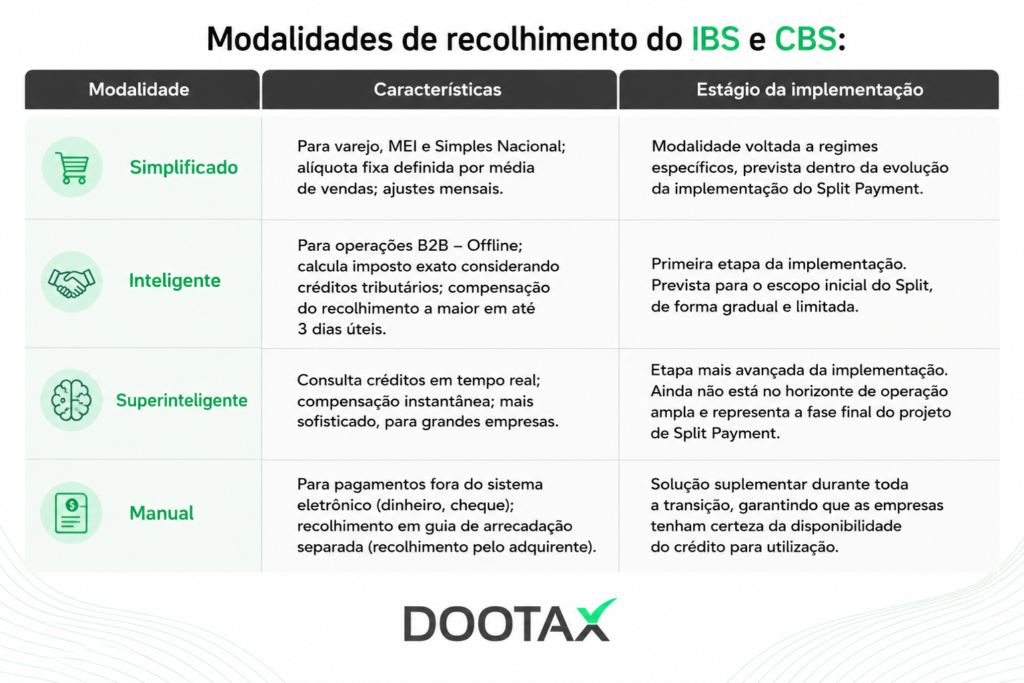 Modalidades de recolhimento do IBS e CBS:

| Modalidade | Características | Estágio da implementação |
|---|---|---|
| Simplificado | Para varejo, MEI e Simples Nacional; alíquota fixa definida por média de vendas; ajustes mensais. | Modalidade voltada a regimes específicos, prevista dentro da evolução da implementação do Split Payment. |
| Inteligente | Para operações B2B – Offline; calcula imposto exato considerando créditos tributários; compensação do recolhimento a maior em até 3 dias úteis. | Primeira etapa da implementação. Prevista para o escopo inicial do Split, de forma gradual e limitada. |
| Superinteligente | Consulta créditos em tempo real; compensação instantânea; mais sofisticado, para grandes empresas. | Etapa mais avançada da implementação. Ainda não está no horizonte de operação ampla e representa a fase final do projeto de Split Payment. |
| Manual | Para pagamentos fora do sistema eletrônico (dinheiro, cheque); recolhimento em guia de arrecadação separada (recolhimento pelo adquirente). | Solução suplementar durante toda a transição, garantindo que as empresas tenham certeza da disponibilidade do crédito para utilização. |

DOOTAX